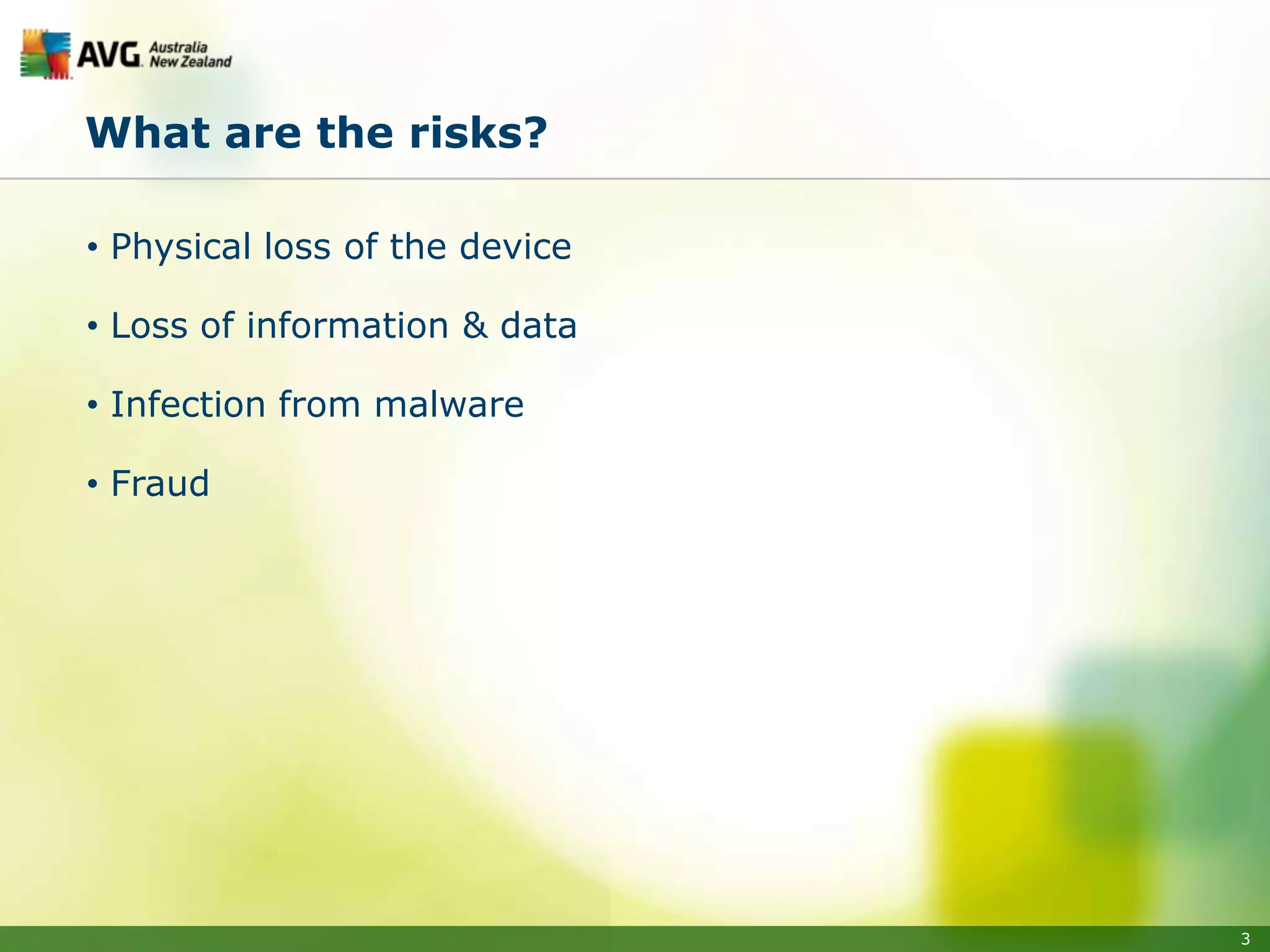 AVG Australia New Zealand

What are the risks?

• Physical loss of the device

• Loss of information & data

• Infection from malware

• Fraud

3